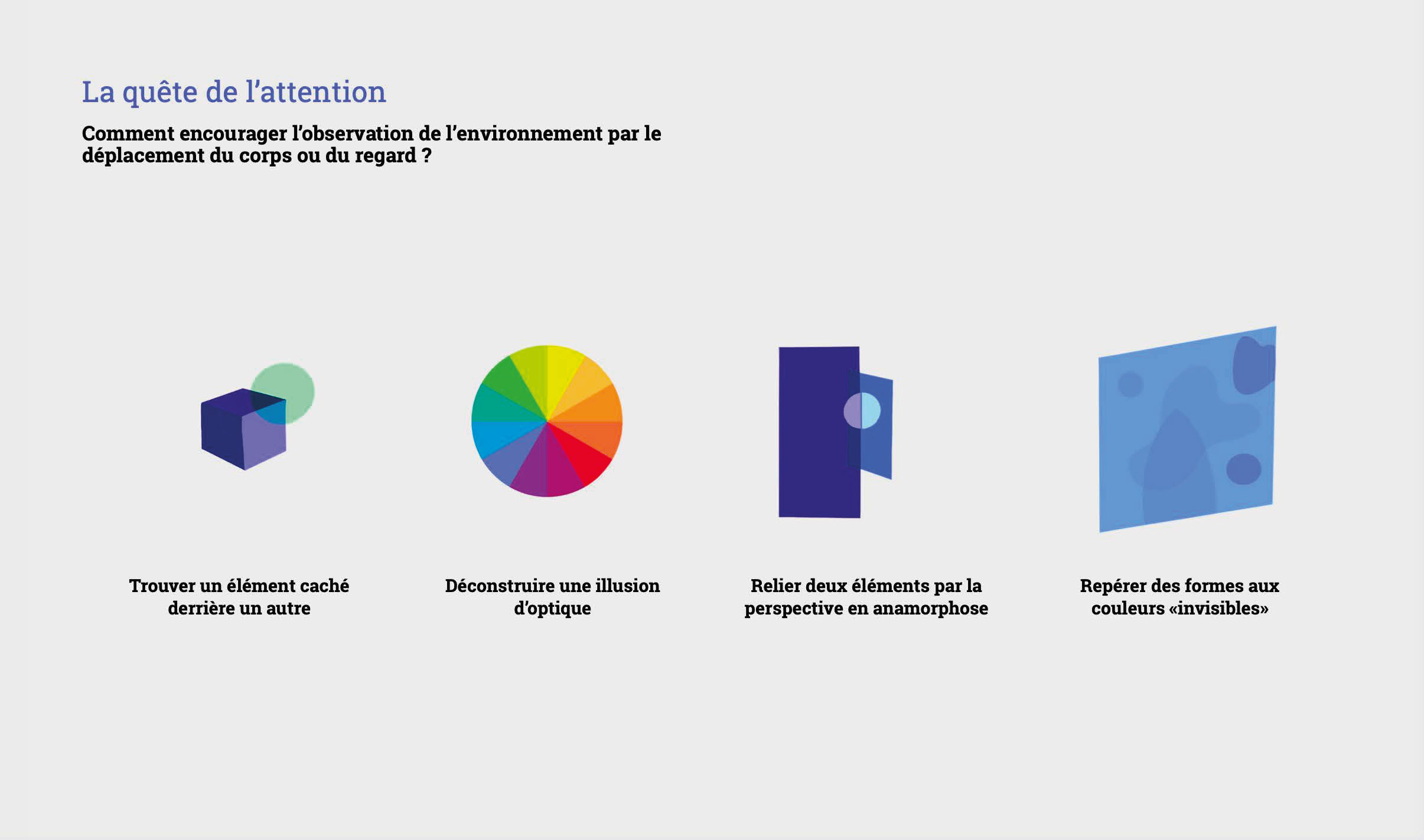 La quête de l’attention

Comment encourager l’observation de l’environnement par le déplacement du corps ou du regard ?

Trouver un élément caché derrière un autre

Déconstruire une illusion d’optique

Relier deux éléments par la perspective en anamorphose

Repérer des formes aux couleurs «invisibles»